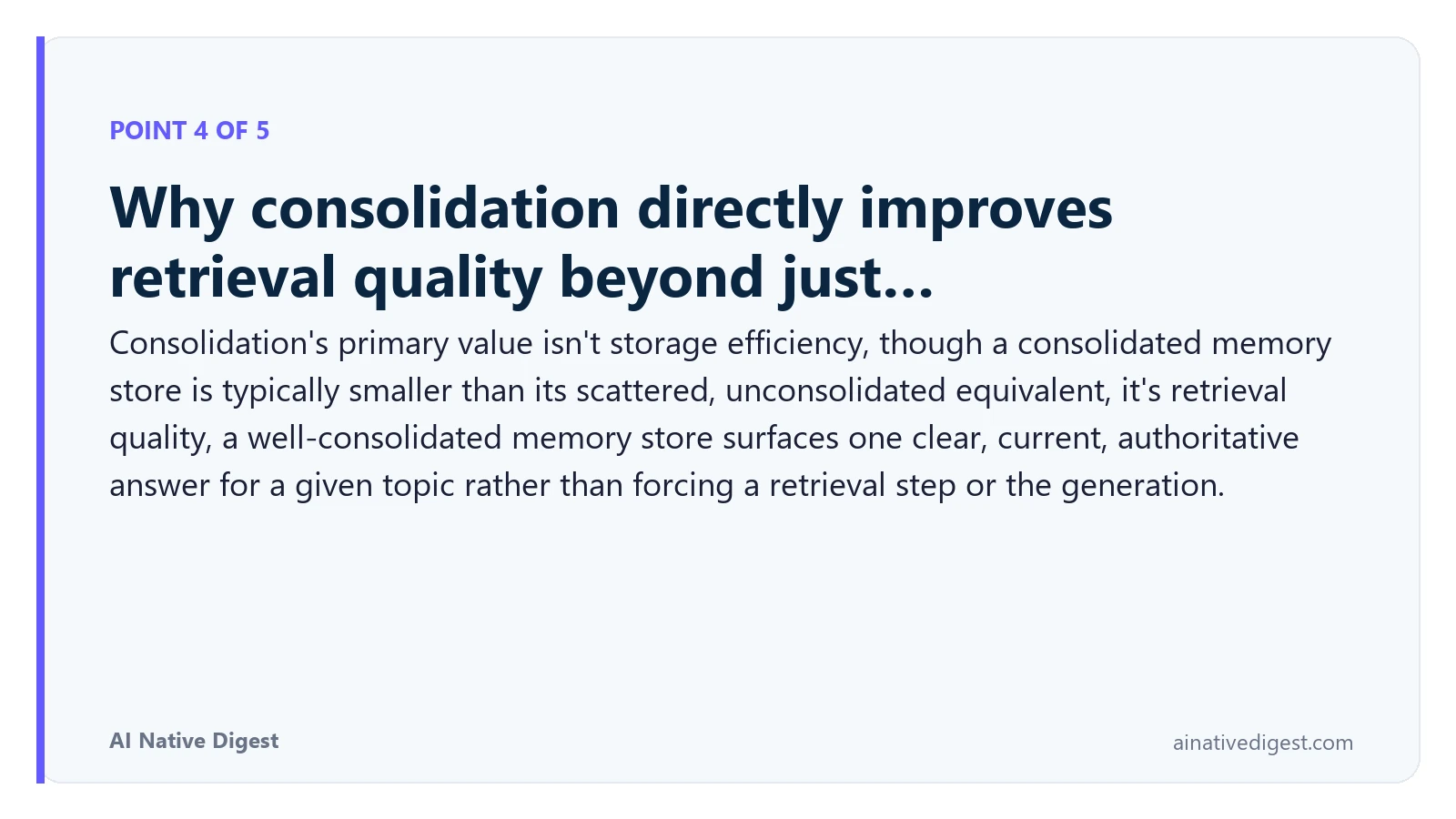 POINT 4 OF 5

Why consolidation directly improves retrieval quality beyond just...

Consolidation's primary value isn't storage efficiency, though a consolidated memory store is typically smaller than its scattered, unconsolidated equivalent, it's retrieval quality, a well-consolidated memory store surfaces one clear, current, authoritative answer for a given topic rather than forcing a retrieval step or the generation.

AI Native Digest

ainativedigest.com